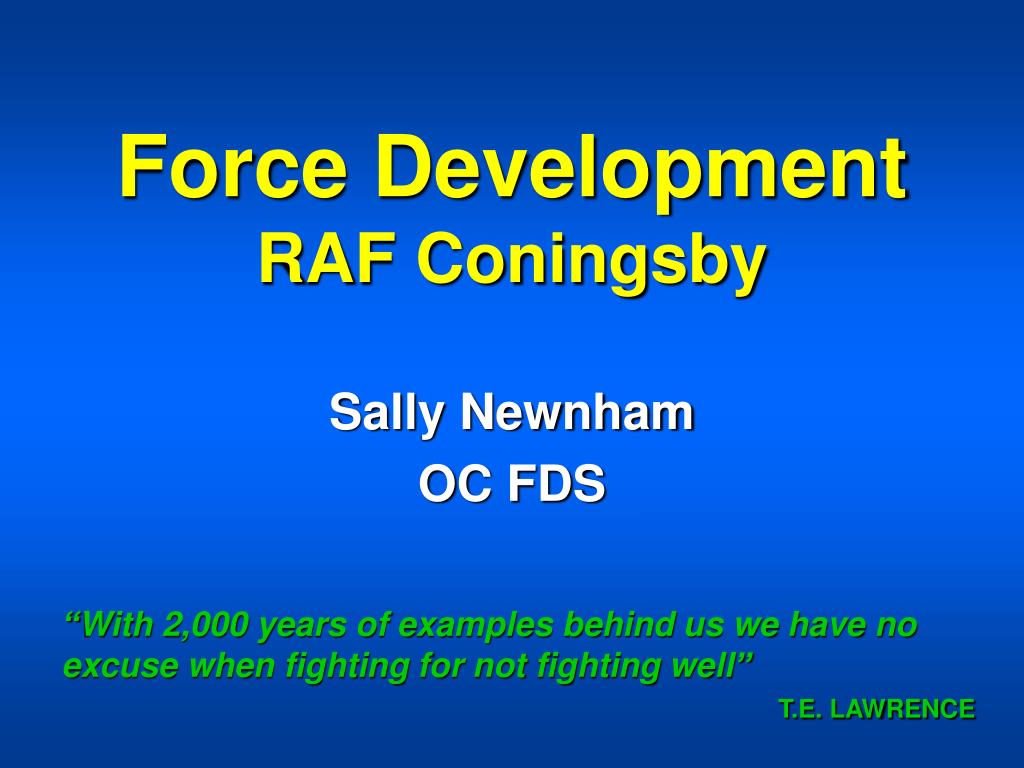 Force Development
RAF Coningsby

Sally Newnham
OC FDS

“With 2,000 years of examples behind us we have no excuse when fighting for not fighting well”

T.E. LAWRENCE